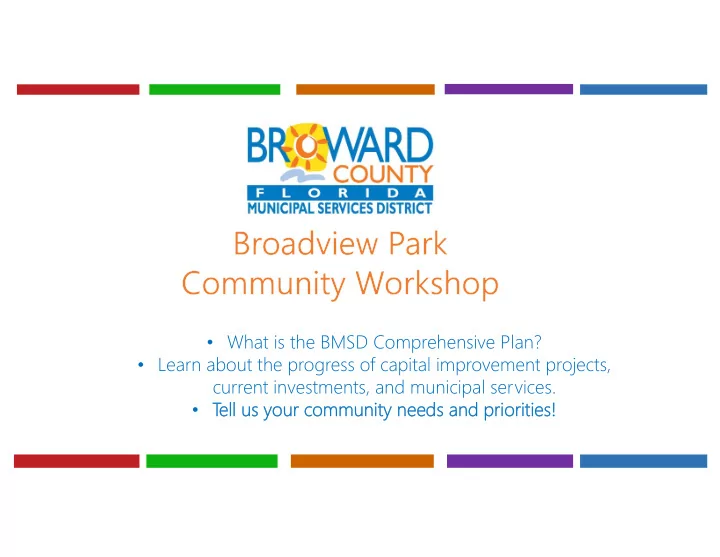 BROWARD
COUNTY
FLORIDA
MUNICIPAL SERVICES DISTRICT

Broadview Park
Community Workshop

• What is the BMSD Comprehensive Plan?
• Learn about the progress of capital improvement projects, current investments, and municipal services.
• Tell us your community needs and priorities!